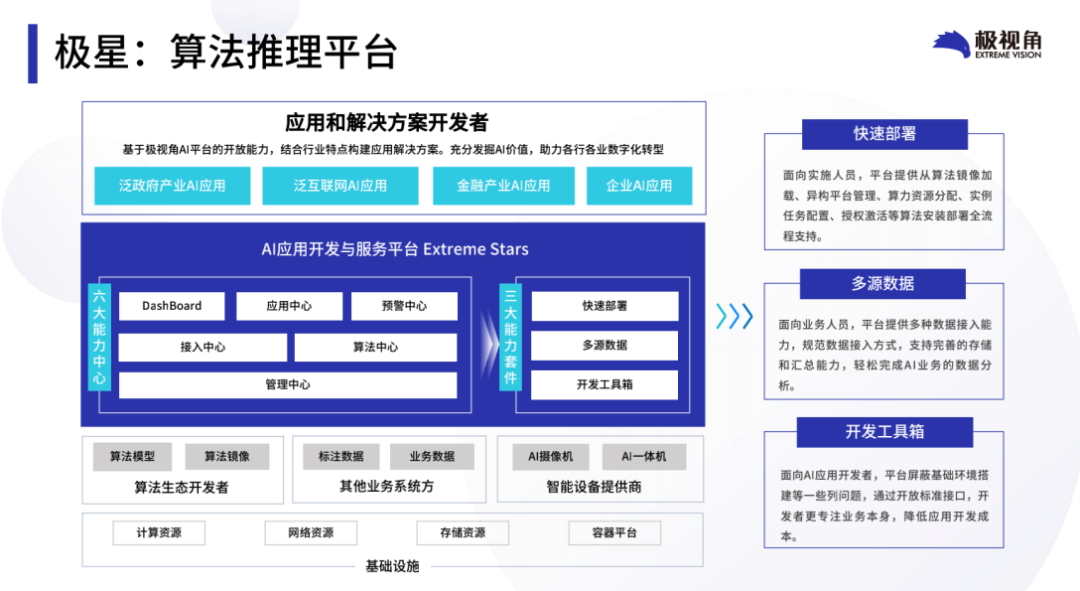 极星：算法推理平台

极视角
EXTREME VISION

应用和解决方案开发者

基于极视角AI平台的开放能力，结合行业特点构建应用解决方案。充分发掘AI价值，助力各行各业数字化转型

泛政府产业AI应用

泛互联网AI应用

金融产业AI应用

企业AI应用

AI应用开发与服务平台 Extreme Stars

六大能力中心

DashBoard

应用中心

预警中心

接入中心

算法中心

管理中心

三大能力套件

快速部署

多源数据

开发工具箱

算法模型

算法镜像

算法生态开发者

标注数据

业务数据

其他业务系统方

AI摄像机

AI一体机

智能设备提供商

计算资源

网络资源

存储资源

容器平台

基础设施

快速部署

面向实施人员，平台提供从算法镜像加载、异构平台管理、算力资源分配、实例任务配置、授权激活等算法安装部署全流程支持。

多源数据

面向业务人员，平台提供多种数据接入能力，规范数据接入方式，支持完善的存储和汇总能力，轻松完成AI业务的数据分析。

开发工具箱

面向AI应用开发者，平台屏蔽基础环境搭建等一些列问题，通过开放标准接口，开发者更专注业务本身，降低应用开发成本。